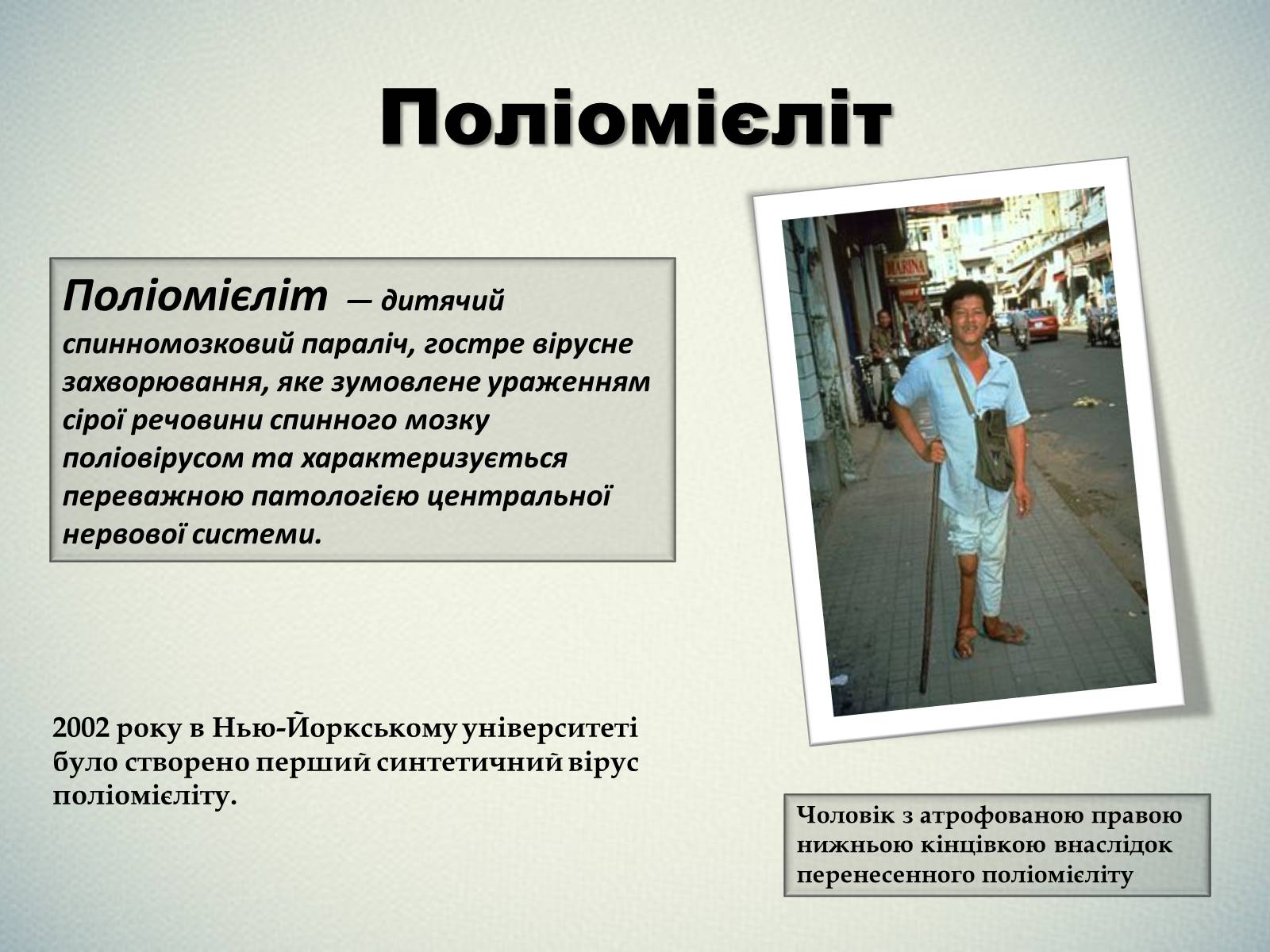 Поліомієліт

Поліомієліт — дитячий спинномозковий параліч, гостре вірусне захворювання, яке зумовлене ураженням сірої речовини спинного мозку поліовірусом та характеризується переважною патологією центральної нервової системи.

MARINA

2002 року в Нью-Йоркському університеті було створено перший синтетичний вірус поліомієліту.

Чоловік з атрофованою правою нижньою кінцівкою внаслідок перенесенного поліомієліту